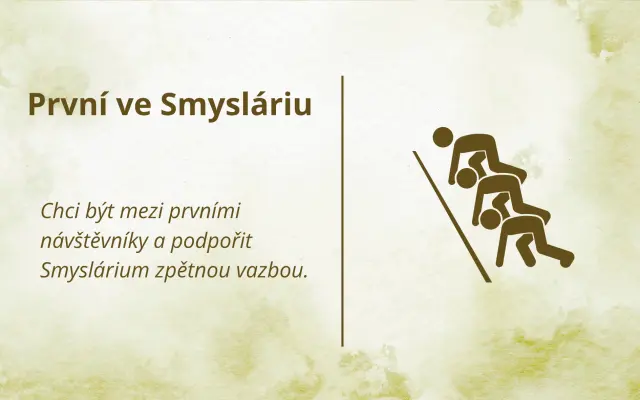 První ve Smysláriu

Chci být mezi prvními návštěvníky a podpořit Smyslárium zpětnou vazbou.